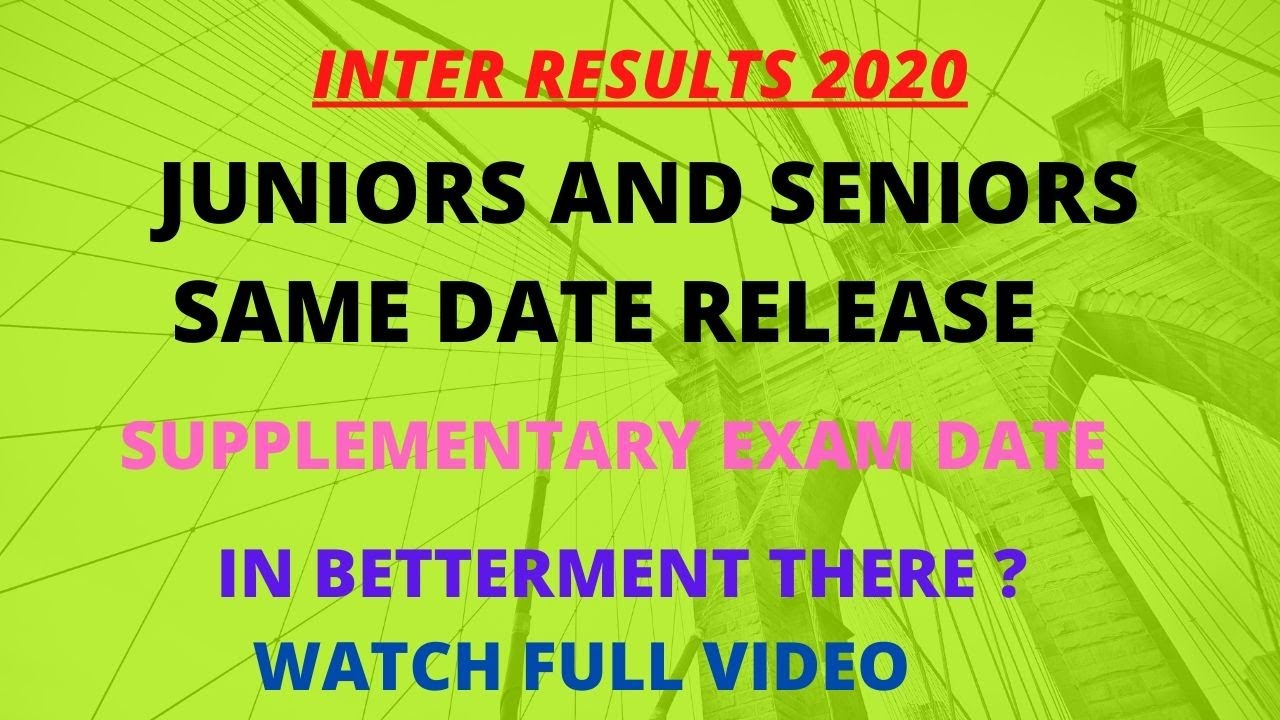 INTER RESULTS 2020

JUNIORS AND SENIORS SAME DATE RELEASE

SUPPLEMENTARY EXAM DATE

IN BETTERMENT THERE ?

WATCH FULL VIDEO